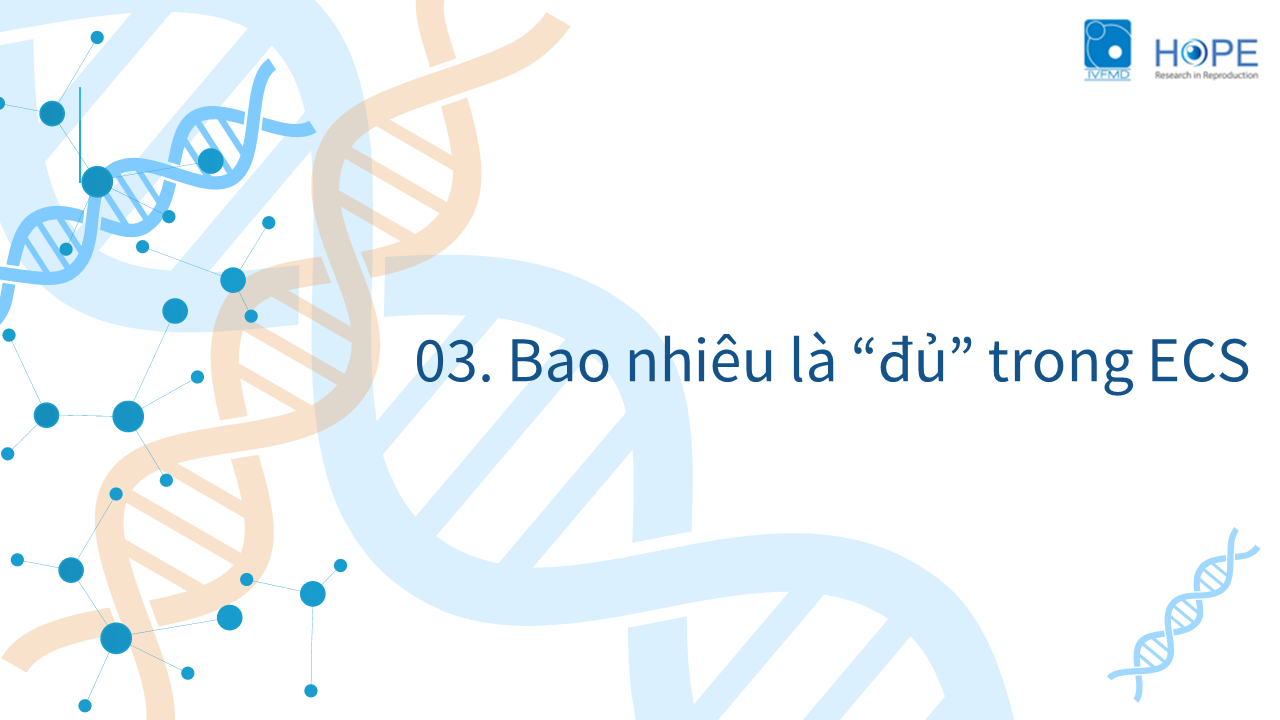 IVFMD

HOPE
Research in Reproduction

03. Bao nhiêu là “đủ” trong ECS